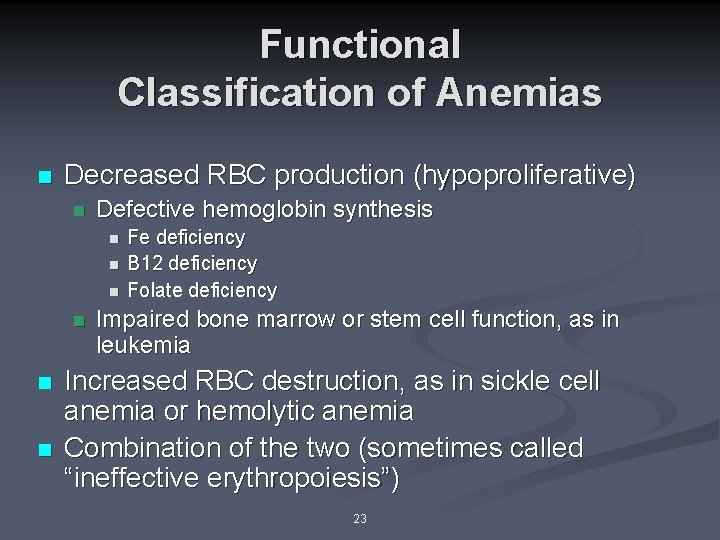 Functional Classification of Anemias

- Decreased RBC production (hypoproliferative)
  - Defective hemoglobin synthesis
    - Fe deficiency
    - B12 deficiency
    - Folate deficiency
  - Impaired bone marrow or stem cell function, as in leukemia
- Increased RBC destruction, as in sickle cell anemia or hemolytic anemia
- Combination of the two (sometimes called “ineffective erythropoiesis”)

23